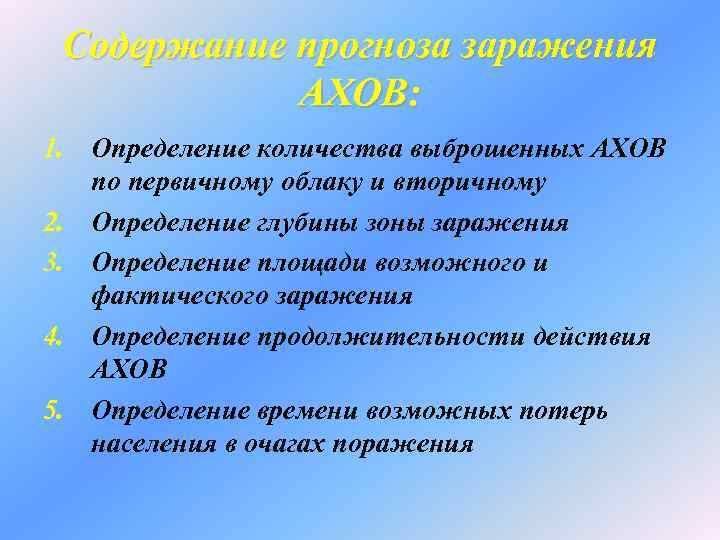 Содержание прогноза заражения АХОВ:

1. Определение количества выброшенных АХОВ по первичному облаку и вторичному
2. Определение глубины зоны заражения
3. Определение площади возможного и фактического заражения
4. Определение продолжительности действия АХОВ
5. Определение времени возможных потерь населения в очагах поражения